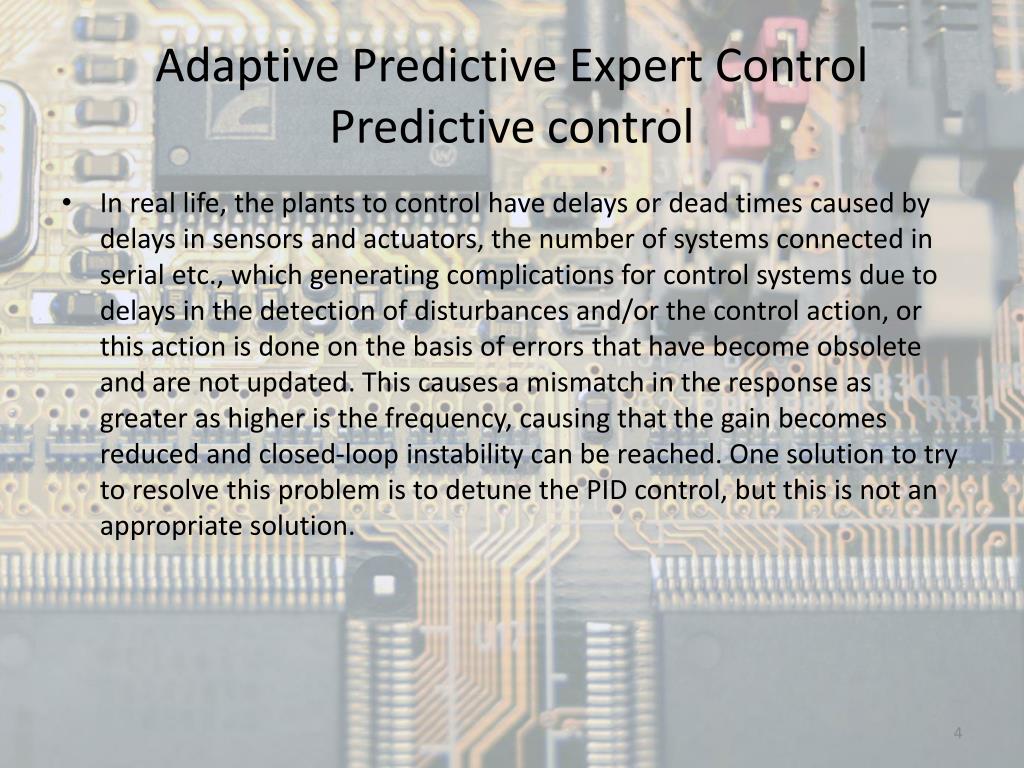 Adaptive Predictive Expert Control
Predictive control

• In real life, the plants to control have delays or dead times caused by delays in sensors and actuators, the number of systems connected in serial etc., which generating complications for control systems due to delays in the detection of disturbances and/or the control action, or this action is done on the basis of errors that have become obsolete and are not updated. This causes a mismatch in the response as greater as higher is the frequency, causing that the gain becomes reduced and closed-loop instability can be reached. One solution to try to resolve this problem is to detune the PID control, but this is not an appropriate solution.

4